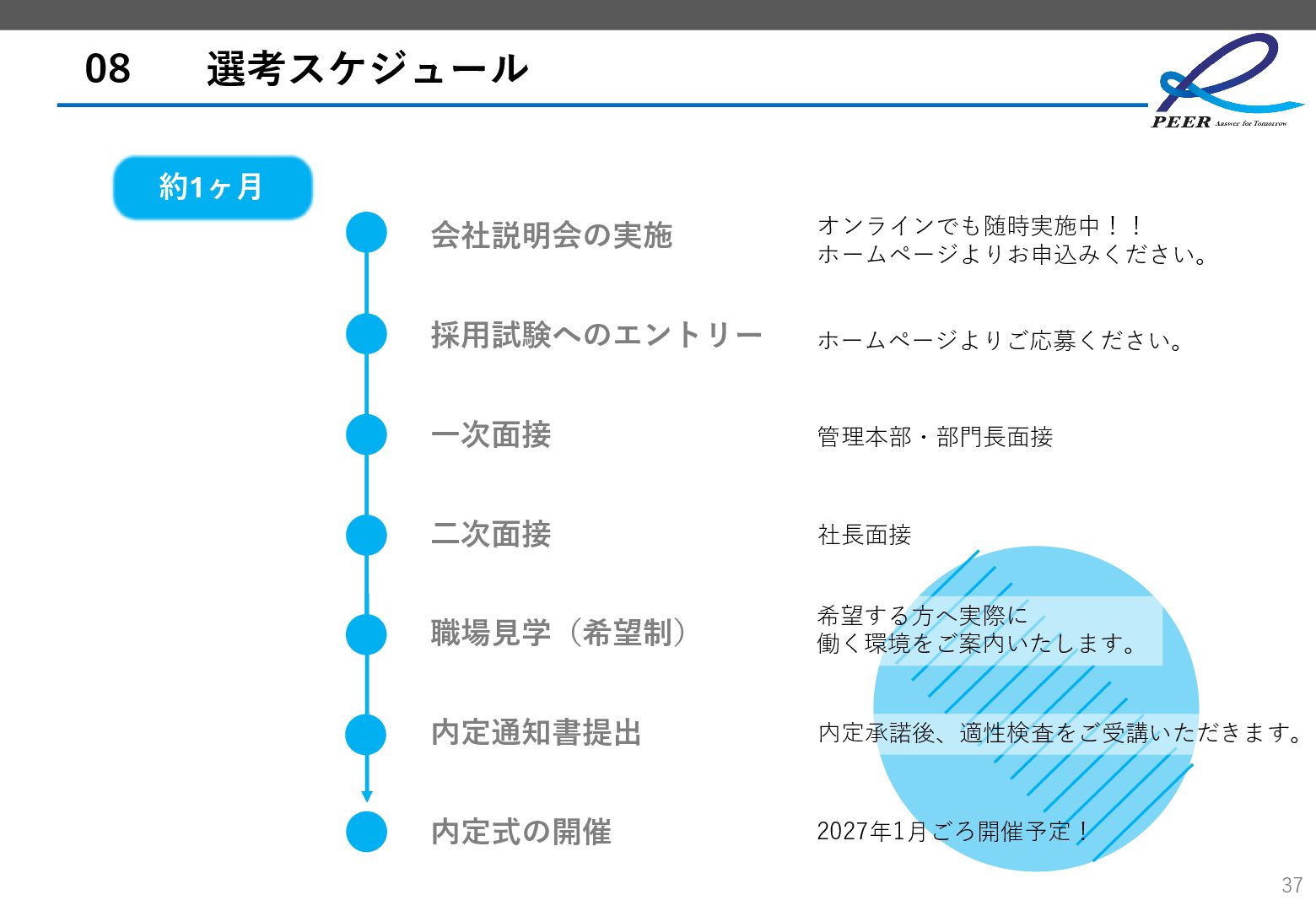 08 選考スケジュール

PEER Answer for Tomorrow

約1ヶ月

会社説明会の実施
オンラインでも随時実施中！！
ホームページよりお申込みください。

採用試験へのエントリー
ホームページよりご応募ください。

一次面接
管理本部・部門長面接

二次面接
社長面接

職場見学（希望制）
希望する方へ実際に
働く環境をご案内いたします。

内定通知書提出
内定承諾後、適性検査をご受講いただきます。

内定式の開催
2027年1月ごろ開催予定！

37